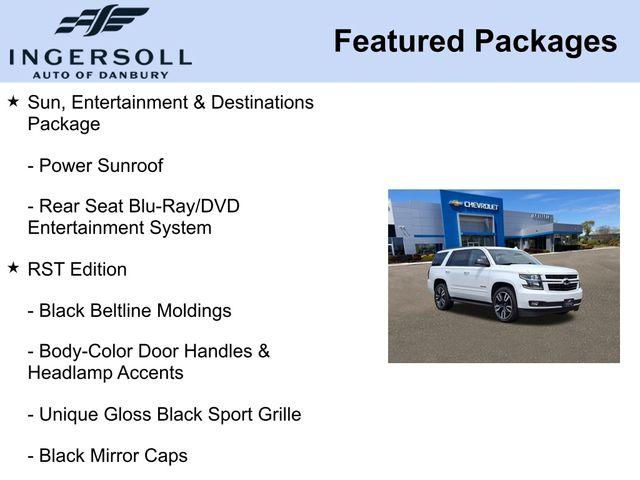 INGERSOLL
AUTO OF DANBURY

Featured Packages

★ Sun, Entertainment & Destinations Package

- Power Sunroof

- Rear Seat Blu-Ray/DVD Entertainment System

★ RST Edition

- Black Beltline Moldings

- Body-Color Door Handles & Headlamp Accents

- Unique Gloss Black Sport Grille

- Black Mirror Caps

CHEVROLET